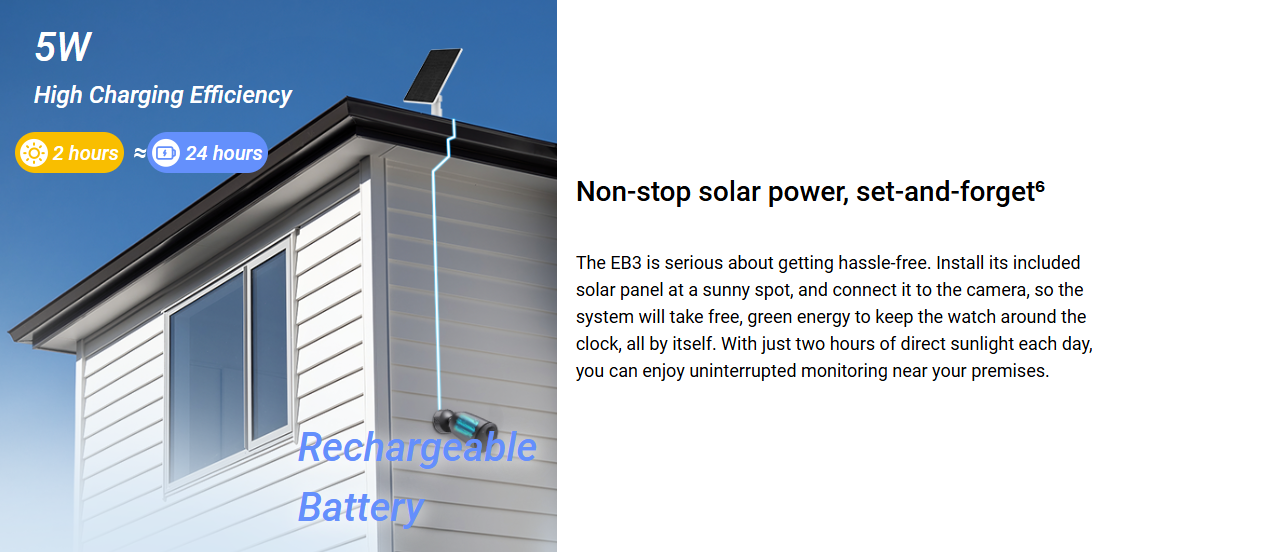 5W
High Charging Efficiency
2 hours ≈ 24 hours

Rechargeable Battery

Non-stop solar power, set-and-forget⁶

The EB3 is serious about getting hassle-free. Install its included solar panel at a sunny spot, and connect it to the camera, so the system will take free, green energy to keep the watch around the clock, all by itself. With just two hours of direct sunlight each day, you can enjoy uninterrupted monitoring near your premises.